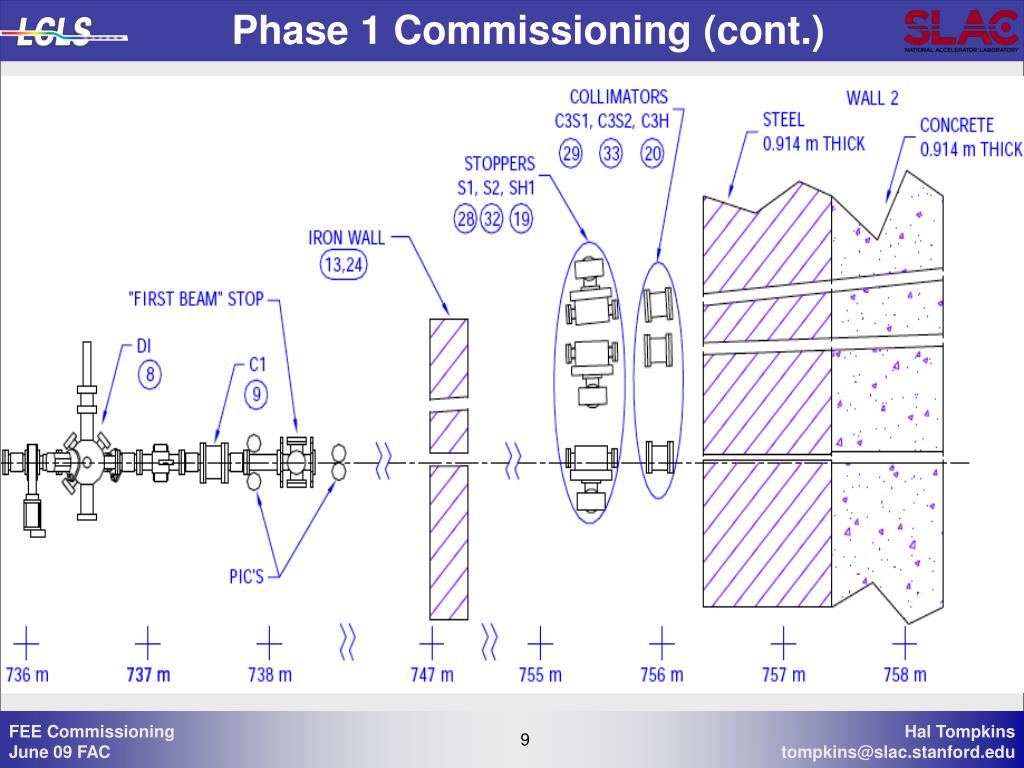 LCLS

Phase 1 Commissioning (cont.)

SLAC
NATIONAL ACCELERATOR LABORATORY

COLLIMATORS
C3S1, C3S2, C3H
29 33 20

WALL 2

STEEL
0.914 m THICK

CONCRETE
0.914 m THICK

STOPPERS
S1, S2, SH1
28 32 19

IRON WALL
13,24

"FIRST BEAM" STOP

DI
8

C1
9

PIC'S

736 m
737 m
738 m
747 m
755 m
756 m
757 m
758 m

FEE Commissioning
June 09 FAC

9

Hal Tompkins
tompkins@slac.stanford.edu